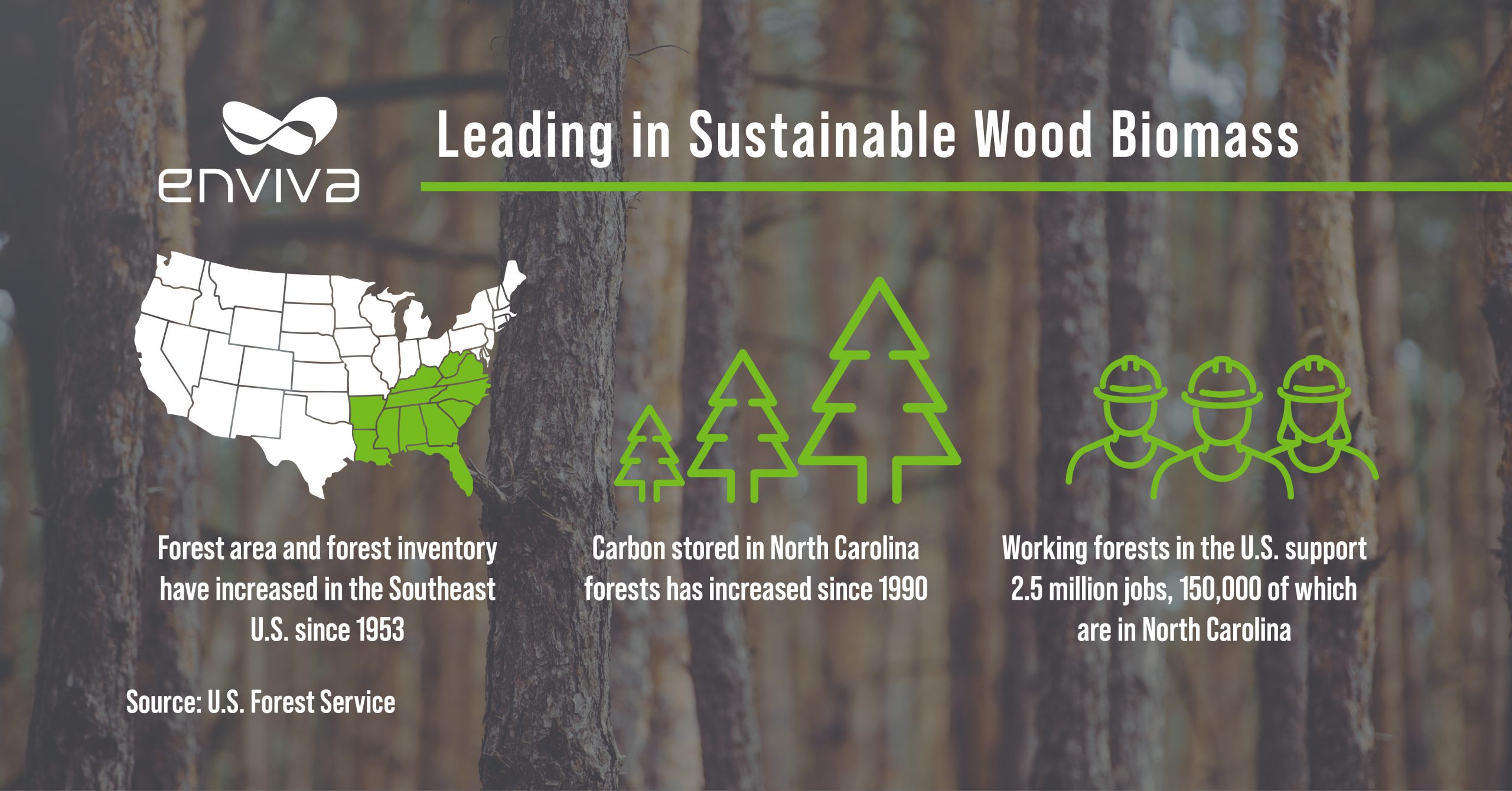 enviva

Leading in Sustainable Wood Biomass

Forest area and forest inventory have increased in the Southeast U.S. since 1953

Carbon stored in North Carolina forests has increased since 1990

Working forests in the U.S. support 2.5 million jobs, 150,000 of which are in North Carolina

Source: U.S. Forest Service